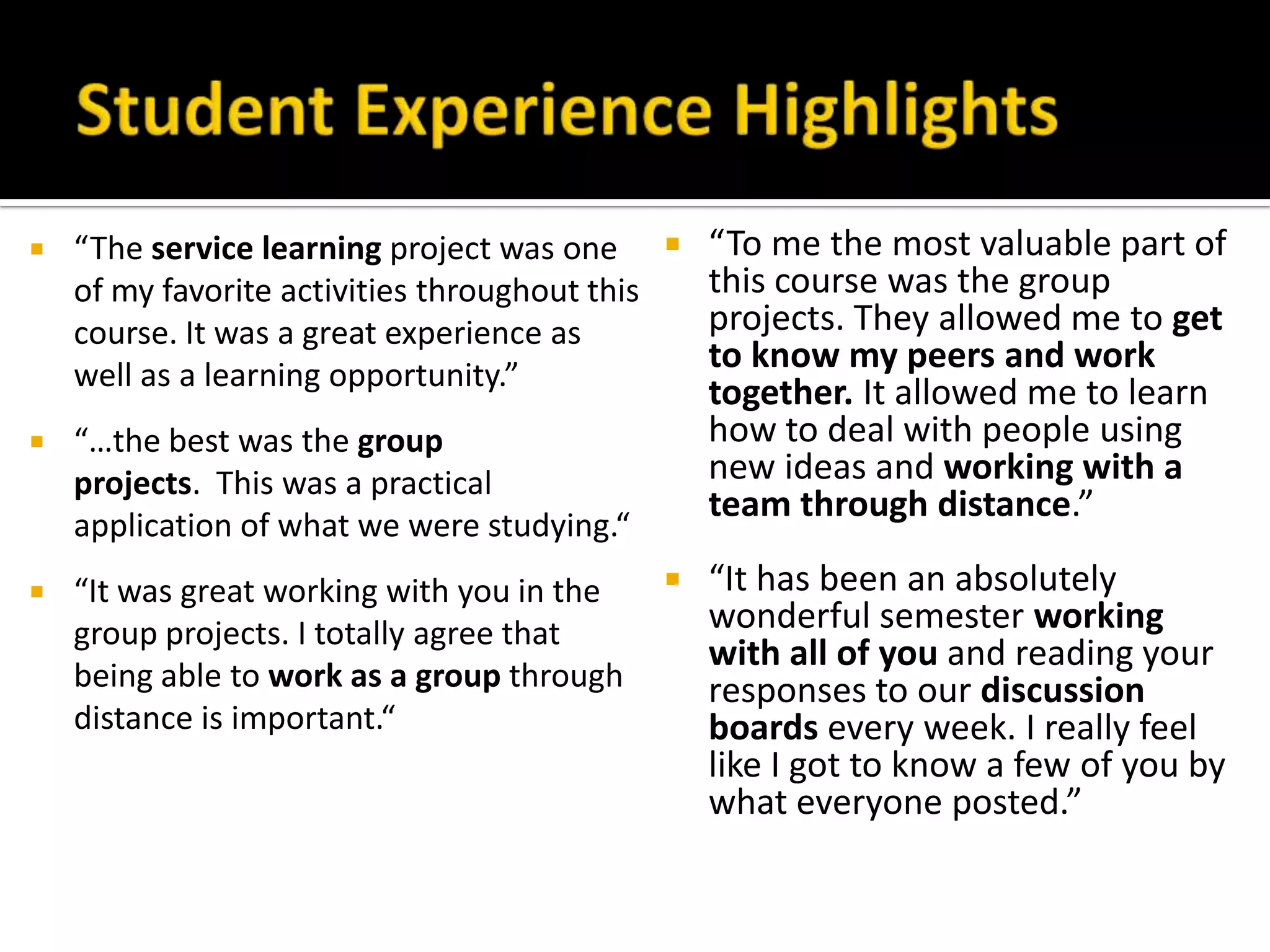 Student Experience Highlights

▪ “The service learning project was one of my favorite activities throughout this course. It was a great experience as well as a learning opportunity.”

▪ “…the best was the group projects.  This was a practical application of what we were studying.“

▪ “It was great working with you in the group projects. I totally agree that being able to work as a group through distance is important.“

▪ “To me the most valuable part of this course was the group projects. They allowed me to get to know my peers and work together. It allowed me to learn how to deal with people using new ideas and working with a team through distance.”

▪ “It has been an absolutely wonderful semester working with all of you and reading your responses to our discussion boards every week. I really feel like I got to know a few of you by what everyone posted.”